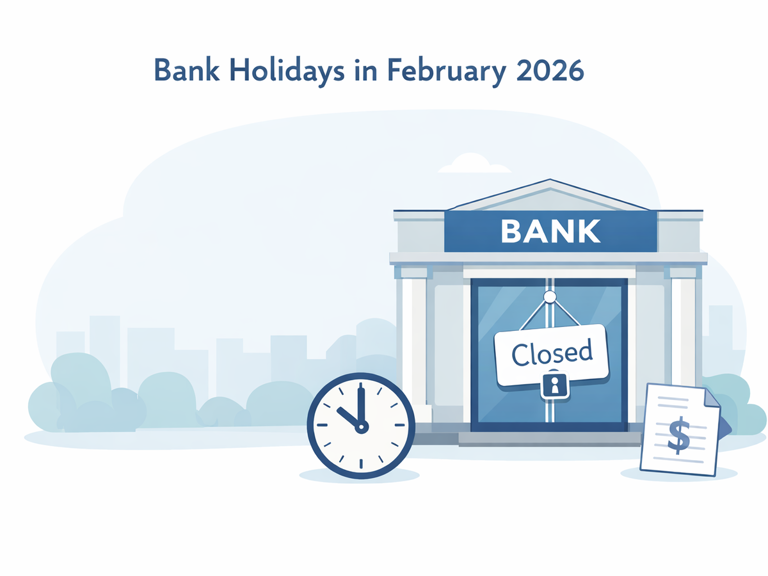 Bank Holidays in February 2026

BANK

Closed

$